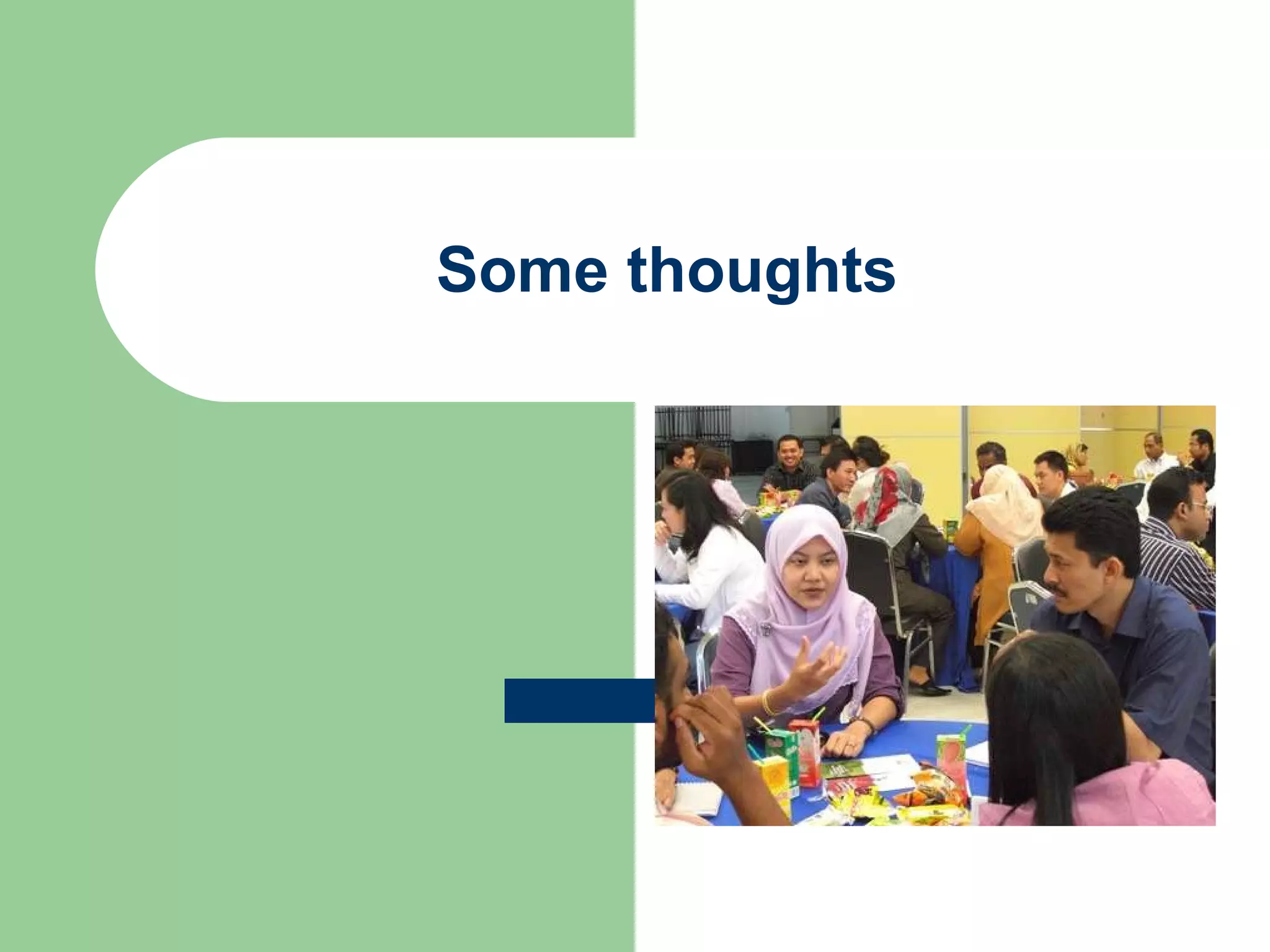 Some thoughts